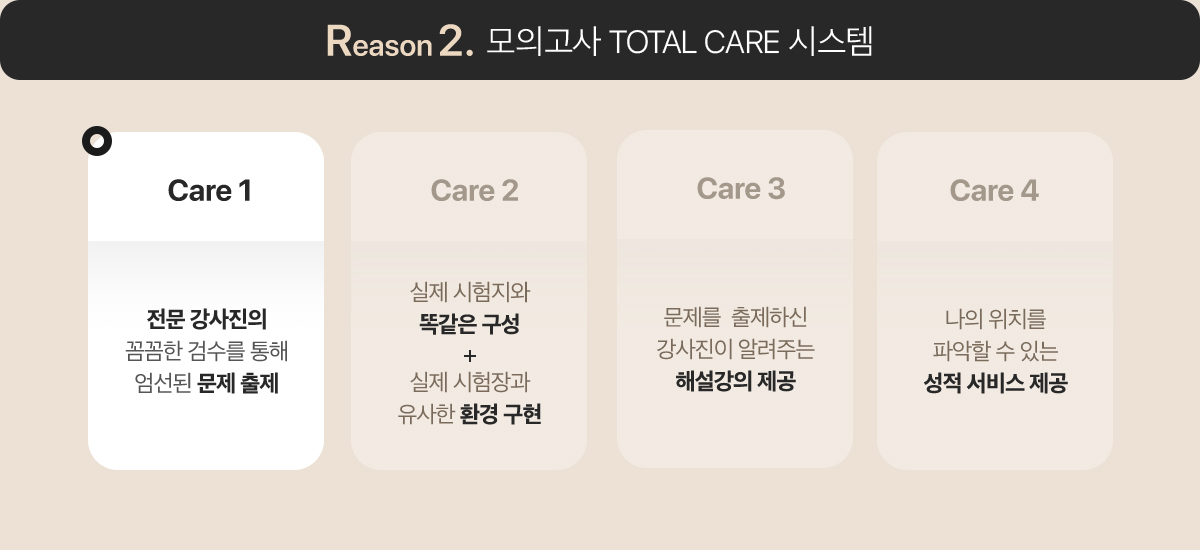 Reason 2. 모의고사 TOTAL CARE 시스템

Care 1

전문 강사진의
꼼꼼한 검수를 통해
엄선된 문제 출제

Care 2

실제 시험지와
똑같은 구성
+
실제 시험장과
유사한 환경 구현

Care 3

문제를 출제하신
강사진이 알려주는
해설강의 제공

Care 4

나의 위치를
파악할 수 있는
성적 서비스 제공